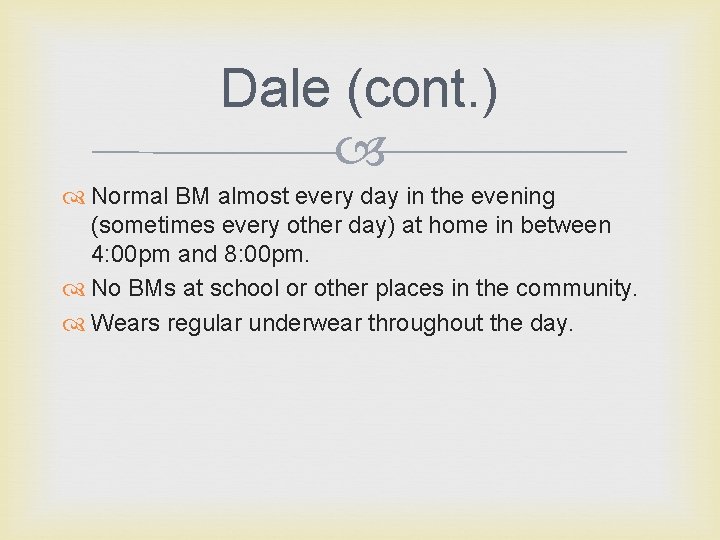 Dale (cont.)

Normal BM almost every day in the evening (sometimes every other day) at home in between 4:00pm and 8:00pm.

No BMs at school or other places in the community.

Wears regular underwear throughout the day.